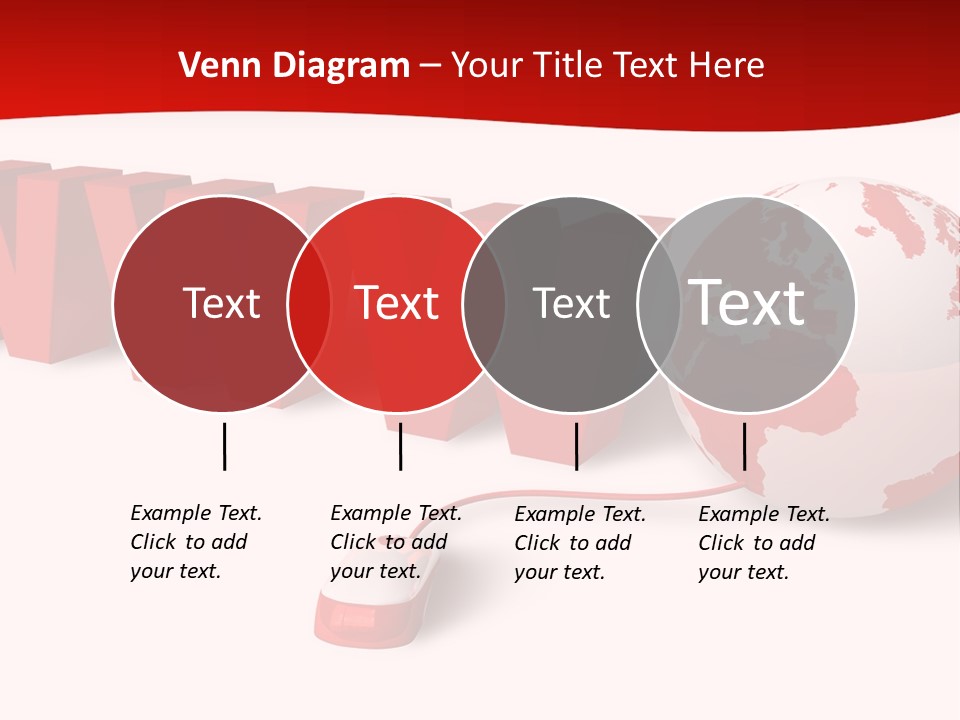 Venn Diagram – Your Title Text Here

Text

Text

Text

Text

Example Text. Click to add your text.

Example Text. Click to add your text.

Example Text. Click to add your text.

Example Text. Click to add your text.